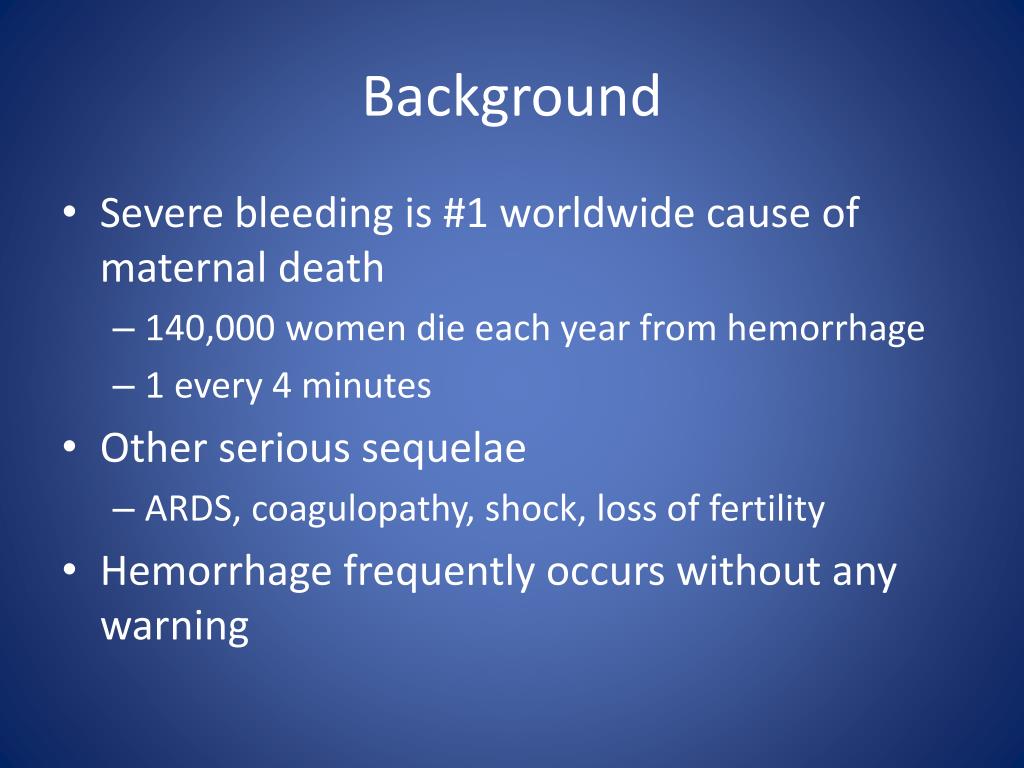 Background

• Severe bleeding is #1 worldwide cause of maternal death
  – 140,000 women die each year from hemorrhage
  – 1 every 4 minutes
• Other serious sequelae
  – ARDS, coagulopathy, shock, loss of fertility
• Hemorrhage frequently occurs without any warning